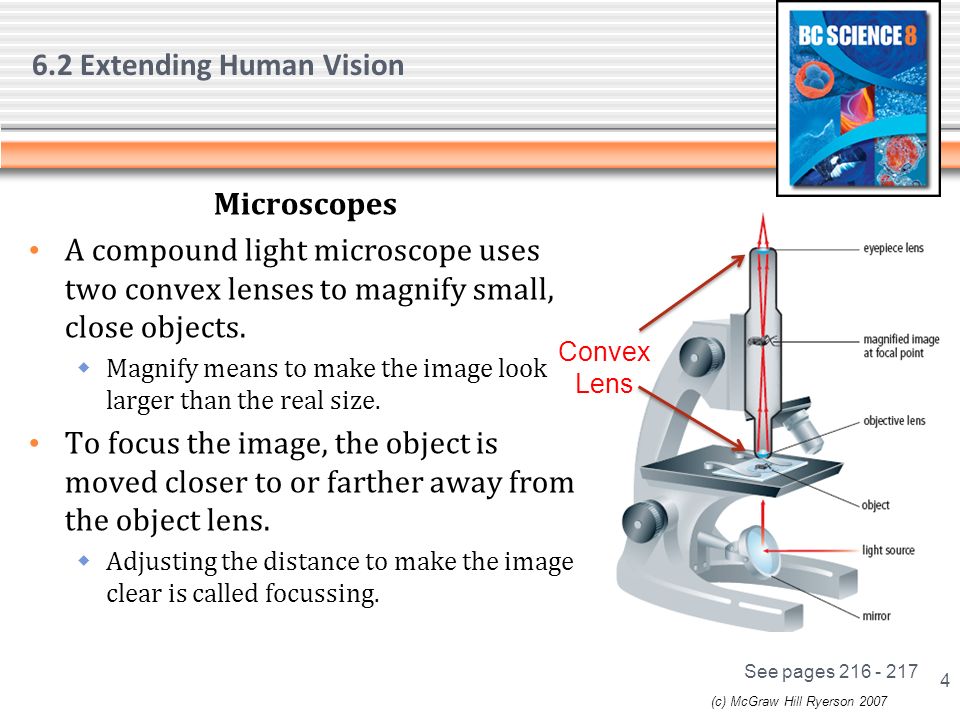 6.2 Extending Human Vision

BC SCIENCE 8

Microscopes

• A compound light microscope uses two convex lenses to magnify small, close objects.
  ◆ Magnify means to make the image look larger than the real size.
• To focus the image, the object is moved closer to or farther away from the object lens.
  ◆ Adjusting the distance to make the image clear is called focussing.

Convex Lens

eyepiece lens
magnified image at focal point
objective lens
object
light source
mirror

See pages 216 - 217

4

(c) McGraw Hill Ryerson 2007